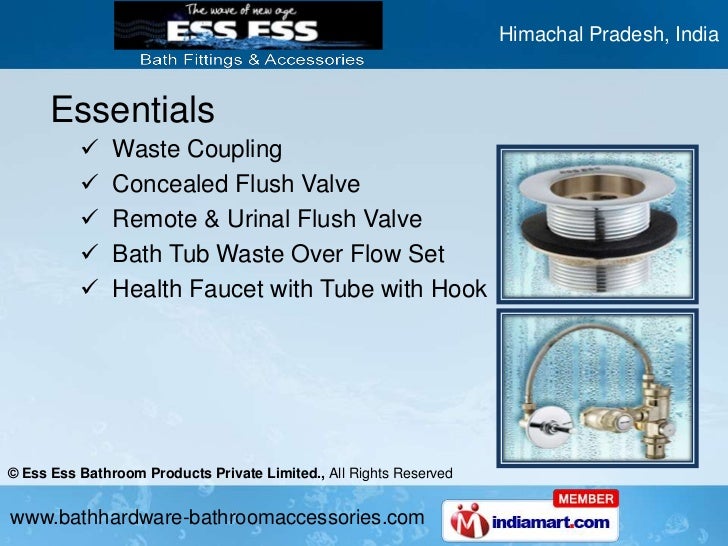 The wave of new age
ESS ESS
Bath Fittings & Accessories

Himachal Pradesh, India

Essentials

✓ Waste Coupling
✓ Concealed Flush Valve
✓ Remote & Urinal Flush Valve
✓ Bath Tub Waste Over Flow Set
✓ Health Faucet with Tube with Hook

© Ess Ess Bathroom Products Private Limited., All Rights Reserved

www.bathhardware-bathroomaccessories.com

MEMBER
indiamart.com